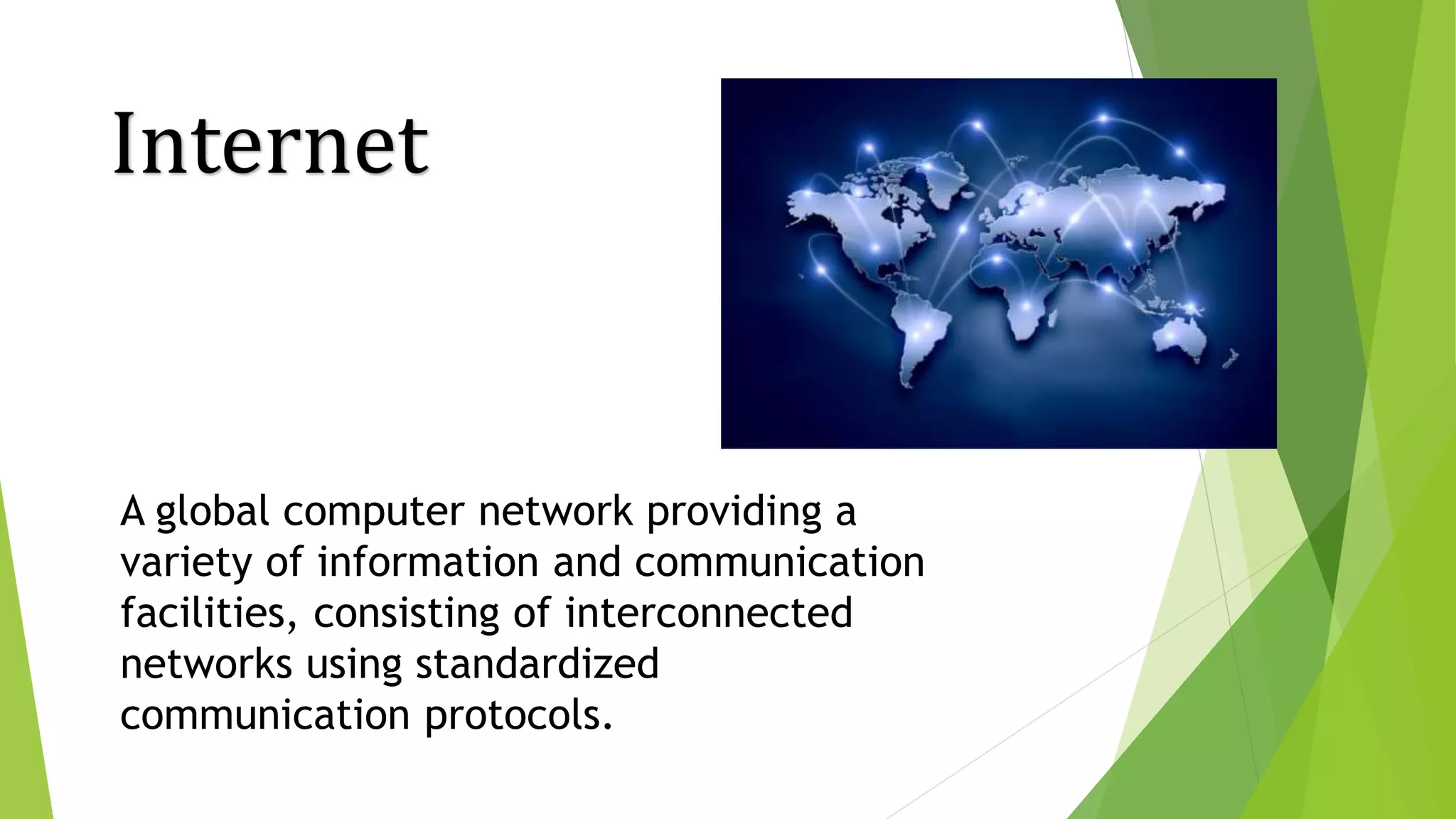 Internet

A global computer network providing a variety of information and communication facilities, consisting of interconnected networks using standardized communication protocols.